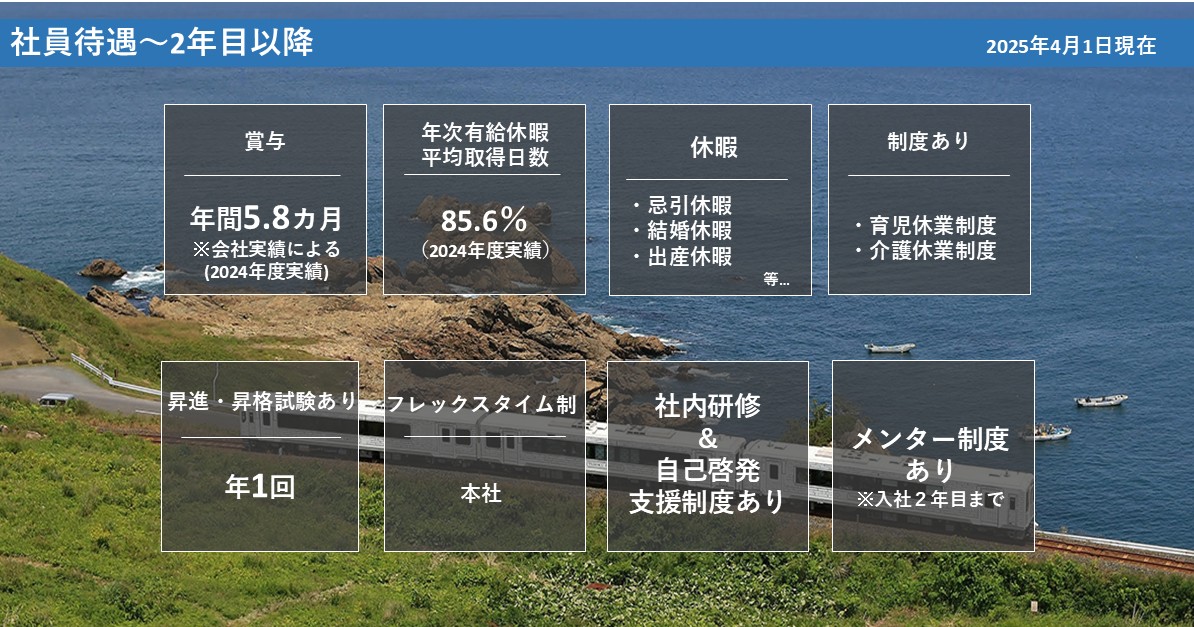 社員待遇～2年目以降

2025年4月1日現在

賞与

年間5.8カ月
※会社実績による
(2024年度実績)

年次有給休暇
平均取得日数

85.6％
（2024年度実績）

休暇

・忌引休暇
・結婚休暇
・出産休暇
等…

制度あり

・育児休業制度
・介護休業制度

昇進・昇格試験あり

年1回

フレックスタイム制

本社

社内研修
&
自己啓発
支援制度あり

メンター制度
あり
※入社２年目まで